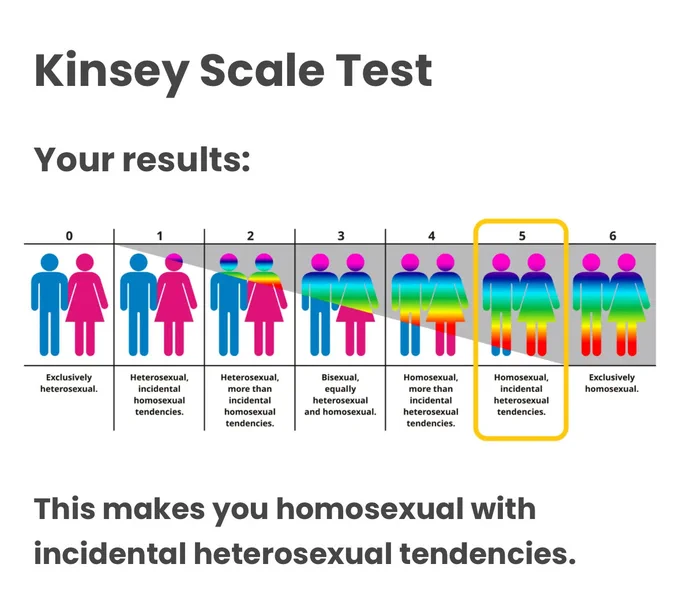 Kinsey Scale Test

Your results:

| 0 | 1 | 2 | 3 | 4 | 5 | 6 |
|---|---|---|---|---|---|---|
| Exclusively heterosexual. | Heterosexual, incidental homosexual tendencies. | Heterosexual, more than incidental homosexual tendencies. | Bisexual, equally heterosexual and homosexual. | Homosexual, more than incidental heterosexual tendencies. | Homosexual, incidental heterosexual tendencies. | Exclusively homosexual. |

This makes you homosexual with incidental heterosexual tendencies.